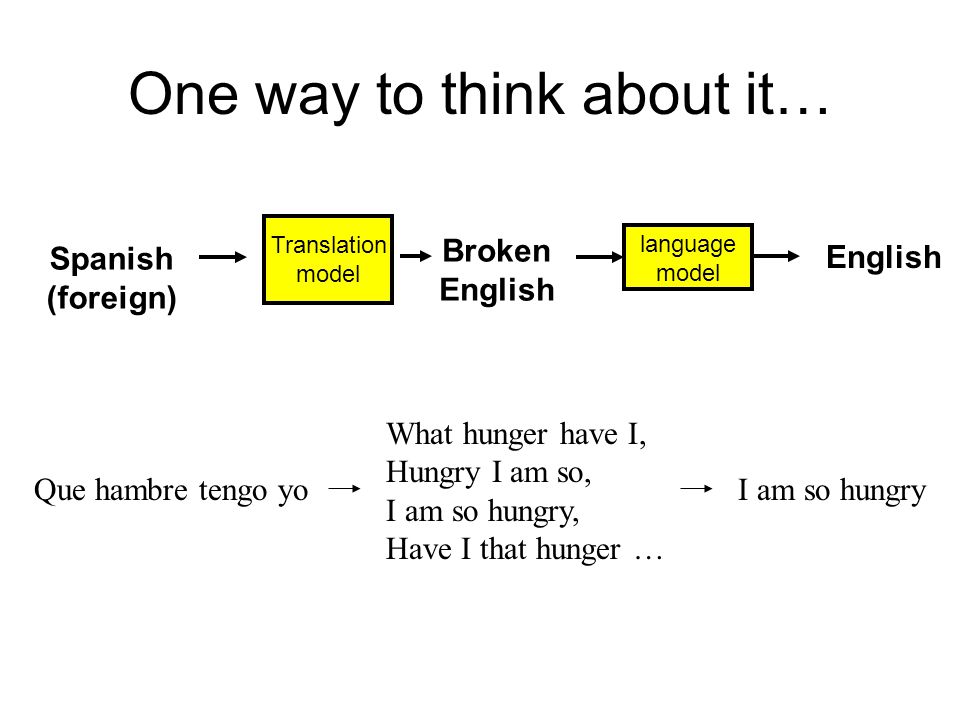 One way to think about it…

Spanish (foreign)

Translation model

Broken English

language model

English

Que hambre tengo yo

What hunger have I,
Hungry I am so,
I am so hungry,
Have I that hunger …

I am so hungry